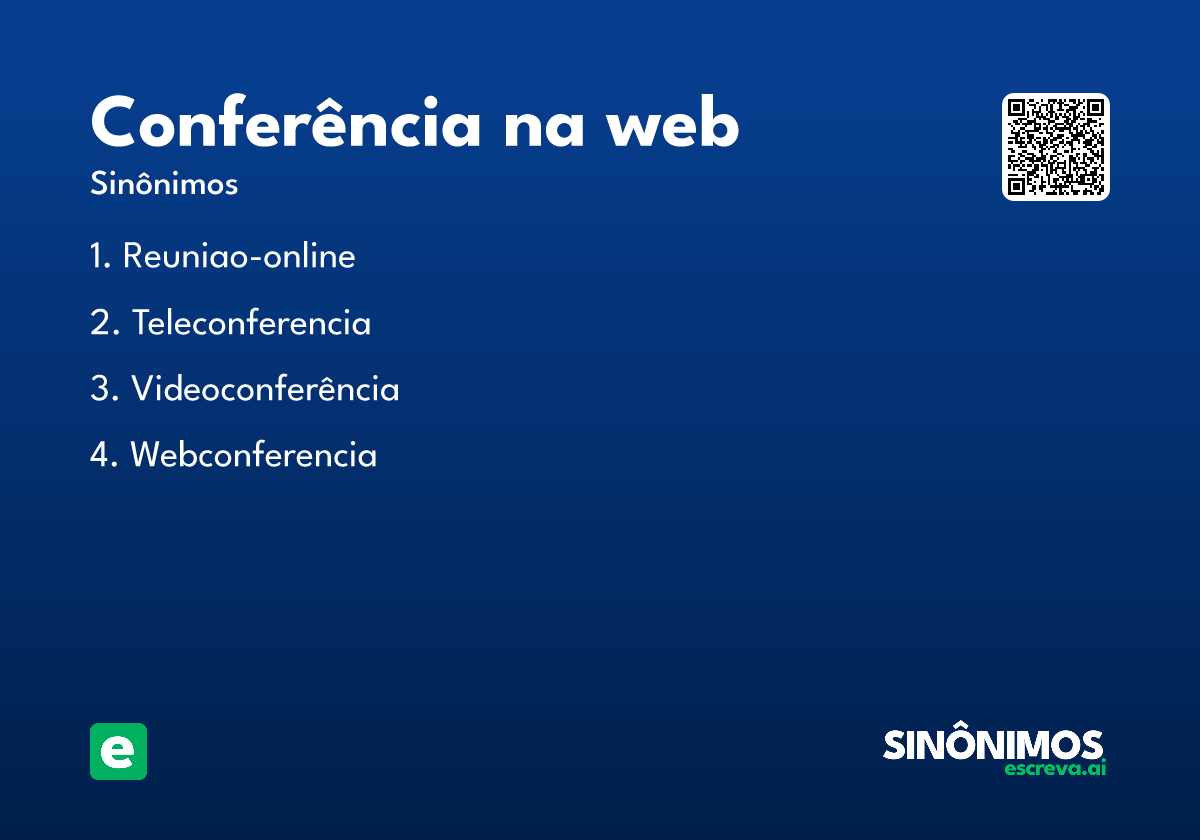 Conferência na web

Sinônimos

1. Reuniao-online

2. Teleconferencia

3. Videoconferência

4. Webconferencia

e

SINÔNIMOS
escreva.ai